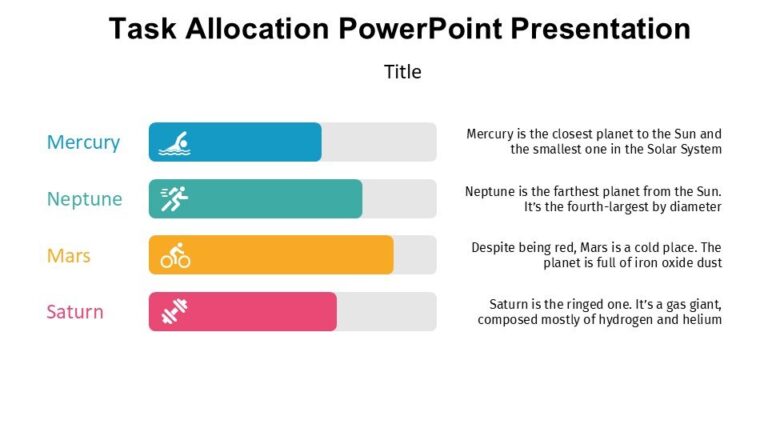 Task Allocation PowerPoint Presentation

Title

Mercury

Mercury is the closest planet to the Sun and the smallest one in the Solar System

Neptune

Neptune is the farthest planet from the Sun. It's the fourth-largest by diameter

Mars

Despite being red, Mars is a cold place. The planet is full of iron oxide dust

Saturn

Saturn is the ringed one. It's a gas giant, composed mostly of hydrogen and helium